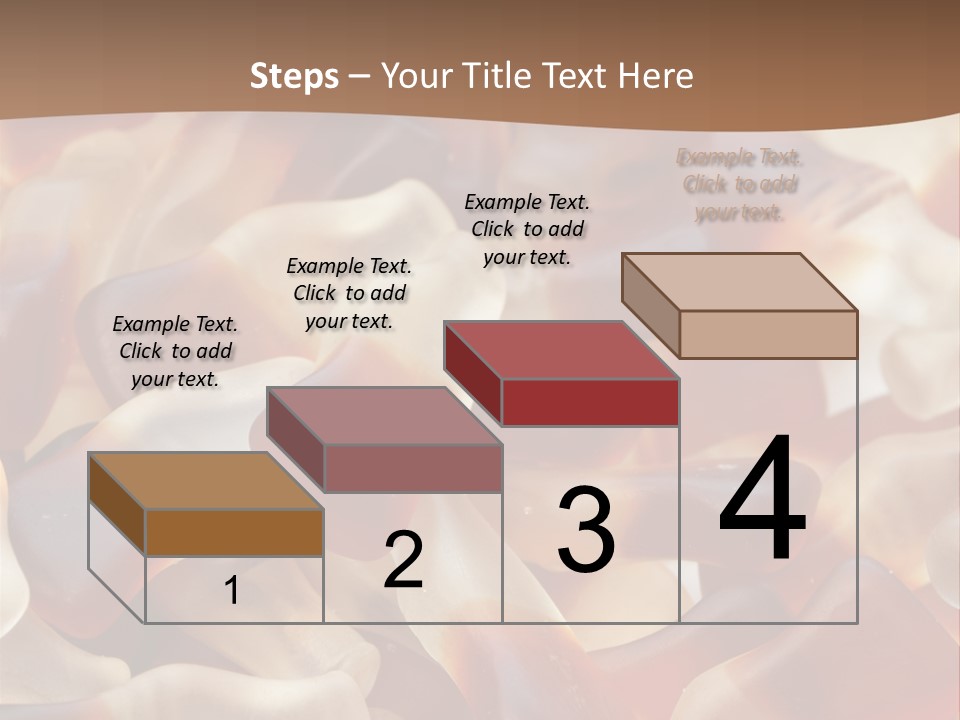 Steps – Your Title Text Here

Example Text. Click to add your text.

Example Text. Click to add your text.

Example Text. Click to add your text.

Example Text. Click to add your text.

1

2

3

4